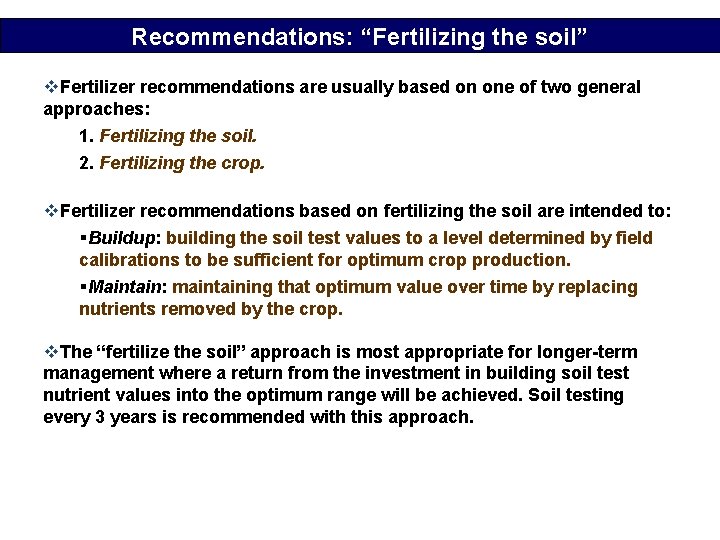 Recommendations: “Fertilizing the soil”

❖Fertilizer recommendations are usually based on one of two general approaches:

1. Fertilizing the soil.

2. Fertilizing the crop.

❖Fertilizer recommendations based on fertilizing the soil are intended to:

▪Buildup: building the soil test values to a level determined by field calibrations to be sufficient for optimum crop production.

▪Maintain: maintaining that optimum value over time by replacing nutrients removed by the crop.

❖The “fertilize the soil” approach is most appropriate for longer-term management where a return from the investment in building soil test nutrient values into the optimum range will be achieved. Soil testing every 3 years is recommended with this approach.